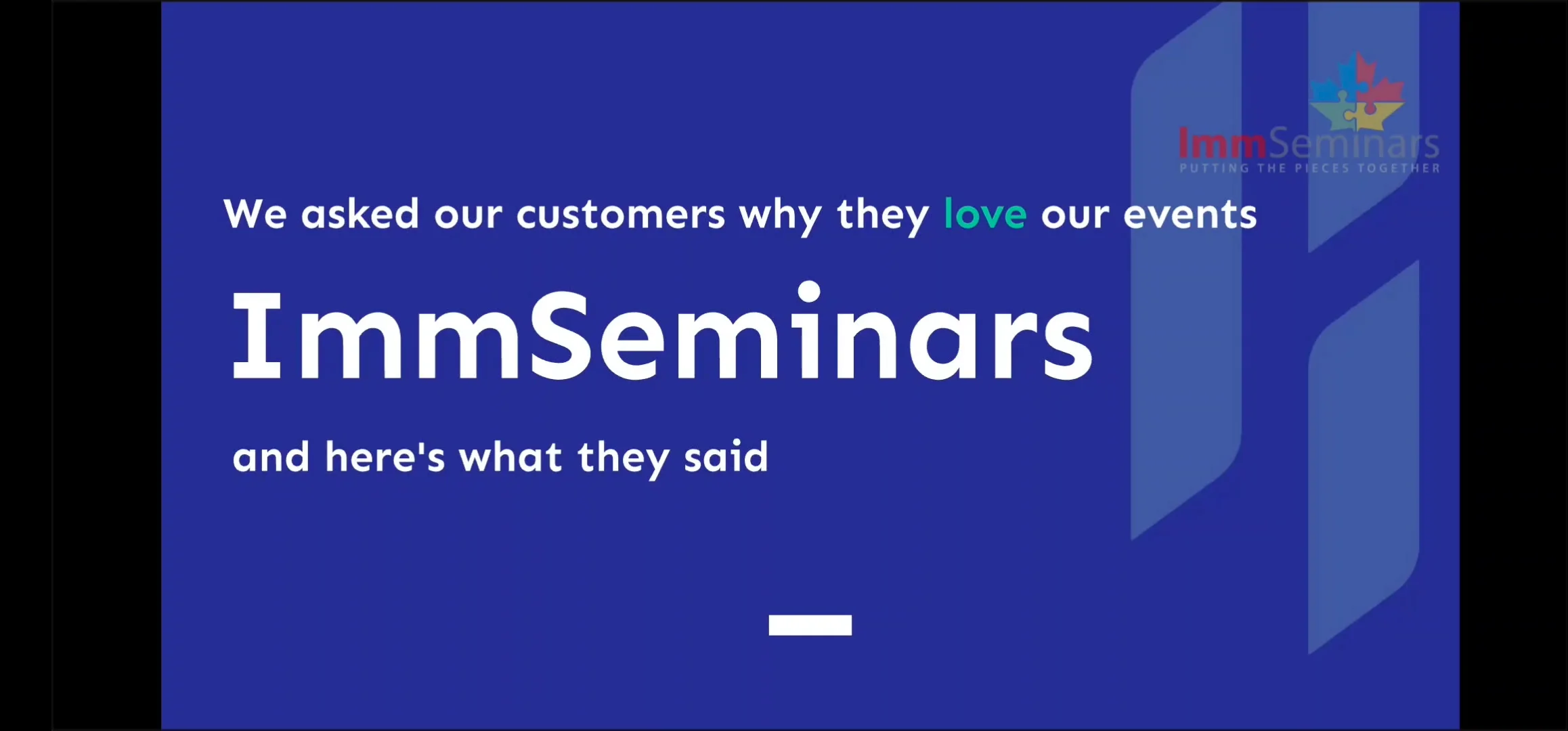 ImmSeminars
PUTTING THE PIECES TOGETHER

We asked our customers why they love our events

ImmSeminars

and here's what they said